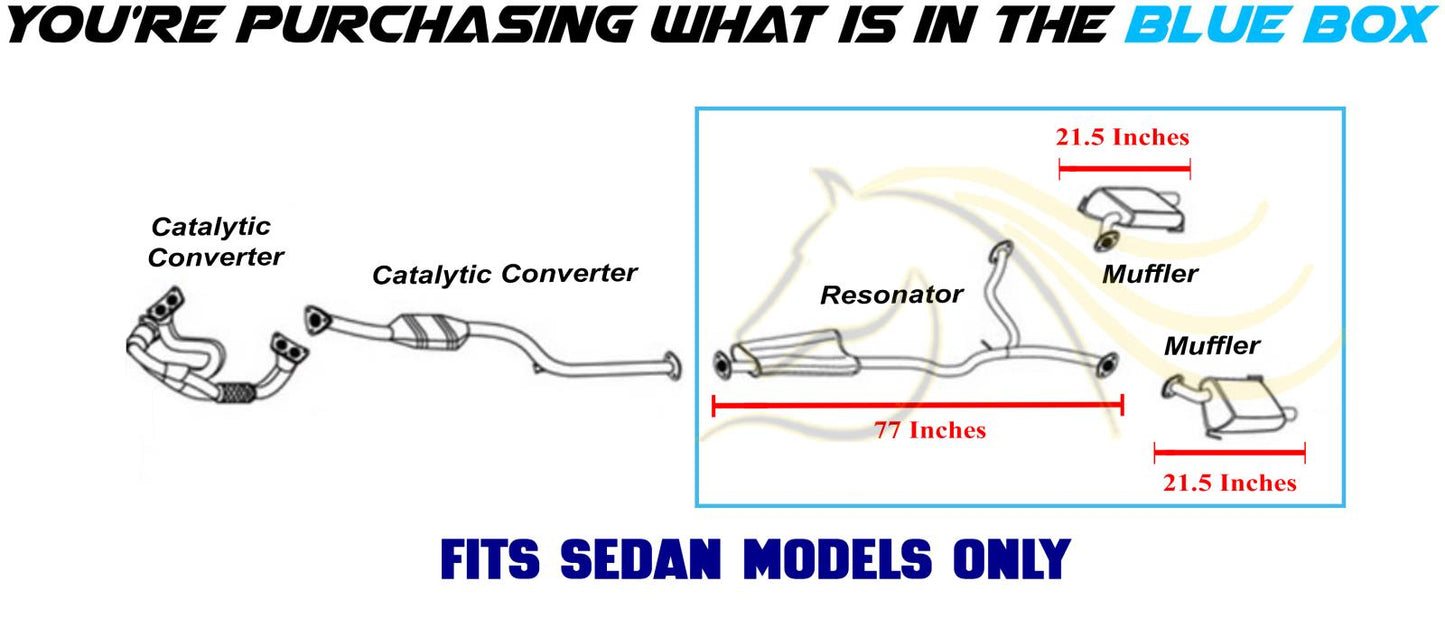 YOU'RE PURCHASING WHAT IS IN THE BLUE BOX

Catalytic Converter

Catalytic Converter

21.5 Inches

Muffler

Resonator

Muffler

77 Inches

21.5 Inches

FITS SEDAN MODELS ONLY